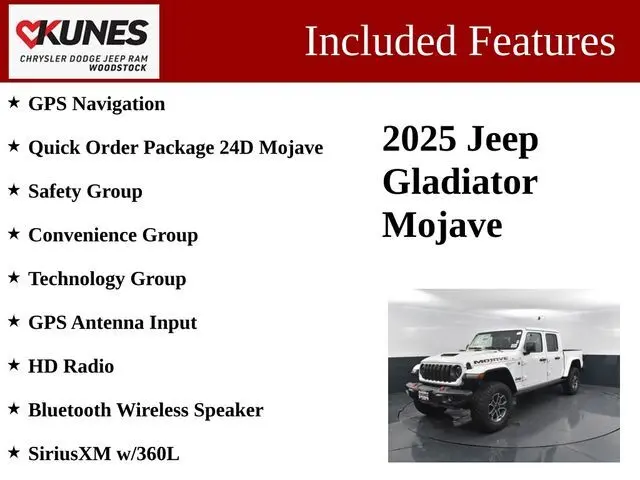 KUNES
CHRYSLER DODGE JEEP RAM
WOODSTOCK

Included Features

★ GPS Navigation

★ Quick Order Package 24D Mojave

★ Safety Group

★ Convenience Group

★ Technology Group

★ GPS Antenna Input

★ HD Radio

★ Bluetooth Wireless Speaker

★ SiriusXM w/360L

2025 Jeep Gladiator Mojave

MOJAVE